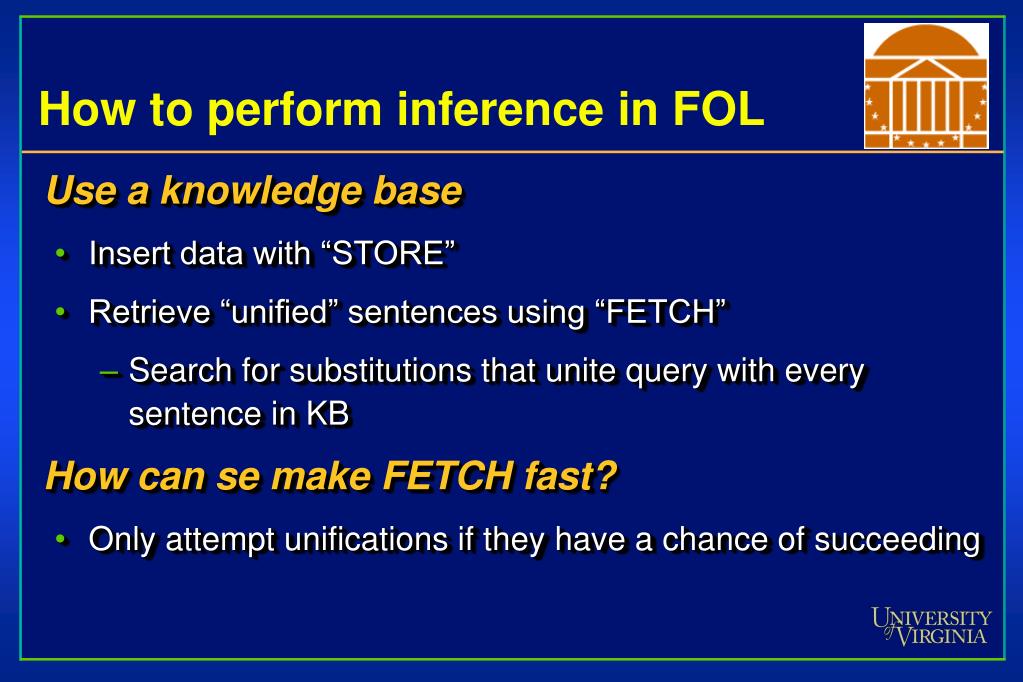 How to perform inference in FOL

Use a knowledge base

• Insert data with “STORE”

• Retrieve “unified” sentences using “FETCH”

– Search for substitutions that unite query with every sentence in KB

How can se make FETCH fast?

• Only attempt unifications if they have a chance of succeeding

UNIVERSITY of VIRGINIA